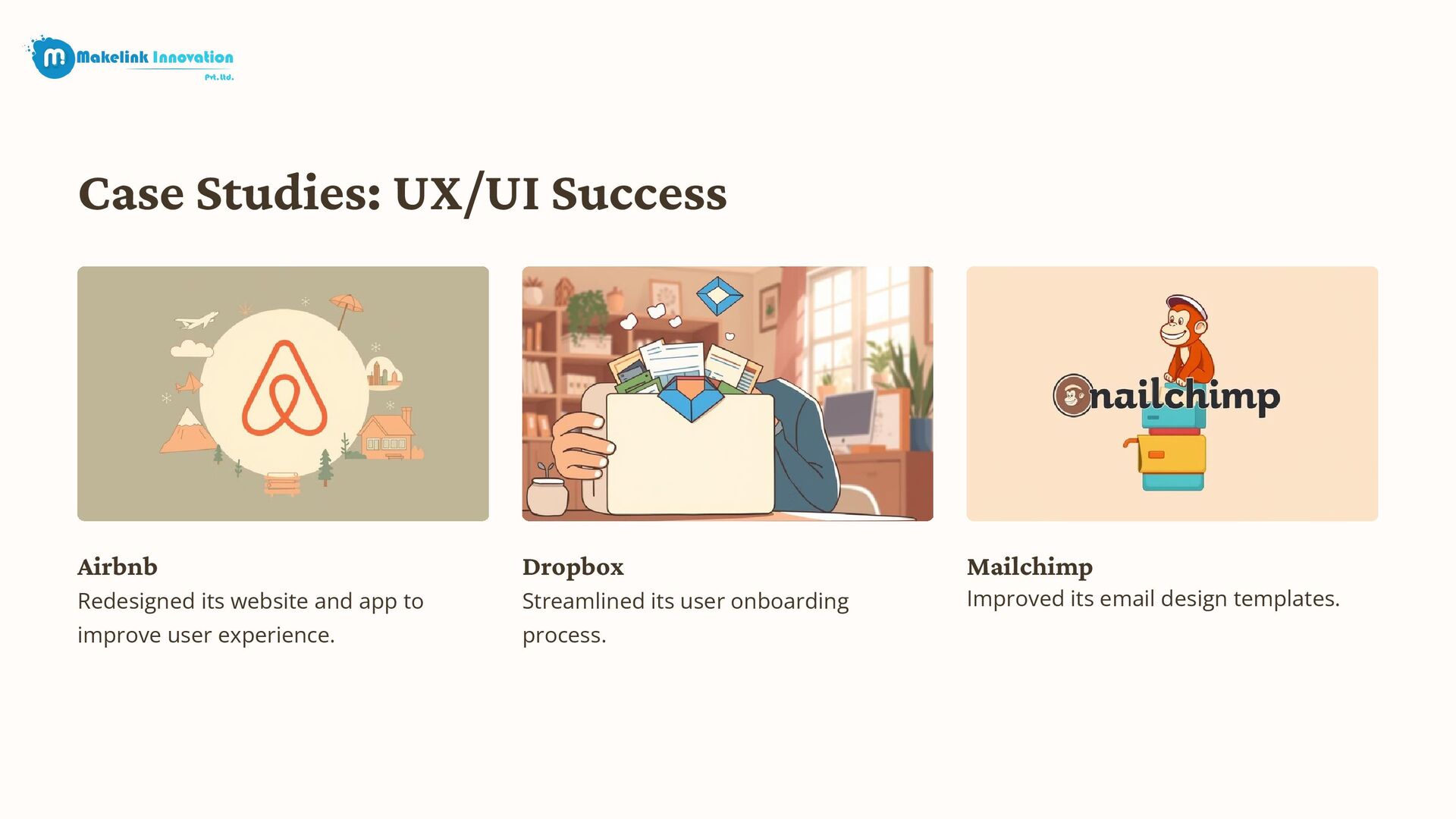 Makelink Innovation Pvt. ltd.

Case Studies: UX/UI Success

nailchimp

Airbnb
Redesigned its website and app to improve user experience.

Dropbox
Streamlined its user onboarding process.

Mailchimp
Improved its email design templates.